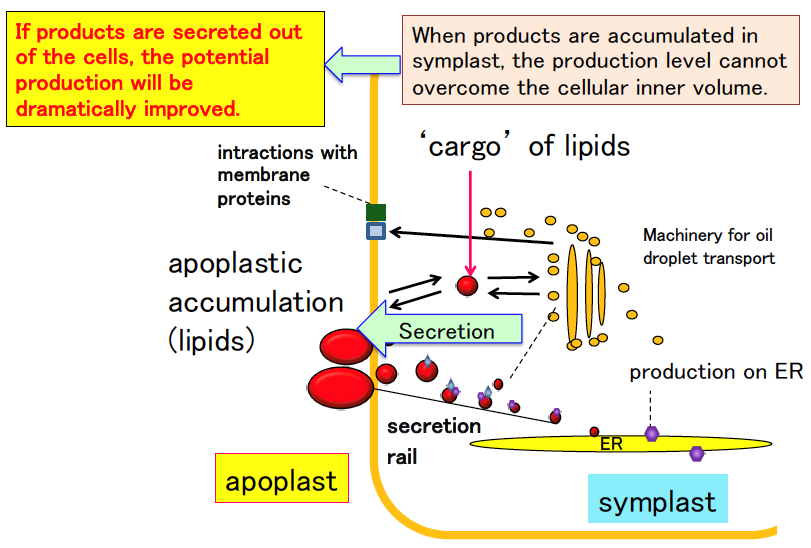 If products are secreted out of the cells, the potential production will be dramatically improved.

When products are accumulated in symplast, the production level cannot overcome the cellular inner volume.

intractions with membrane proteins

‘cargo’ of lipids

Machinery for oil droplet transport

apoplastic accumulation (lipids)

Secretion

production on ER

secretion rail

ER

apoplast

symplast